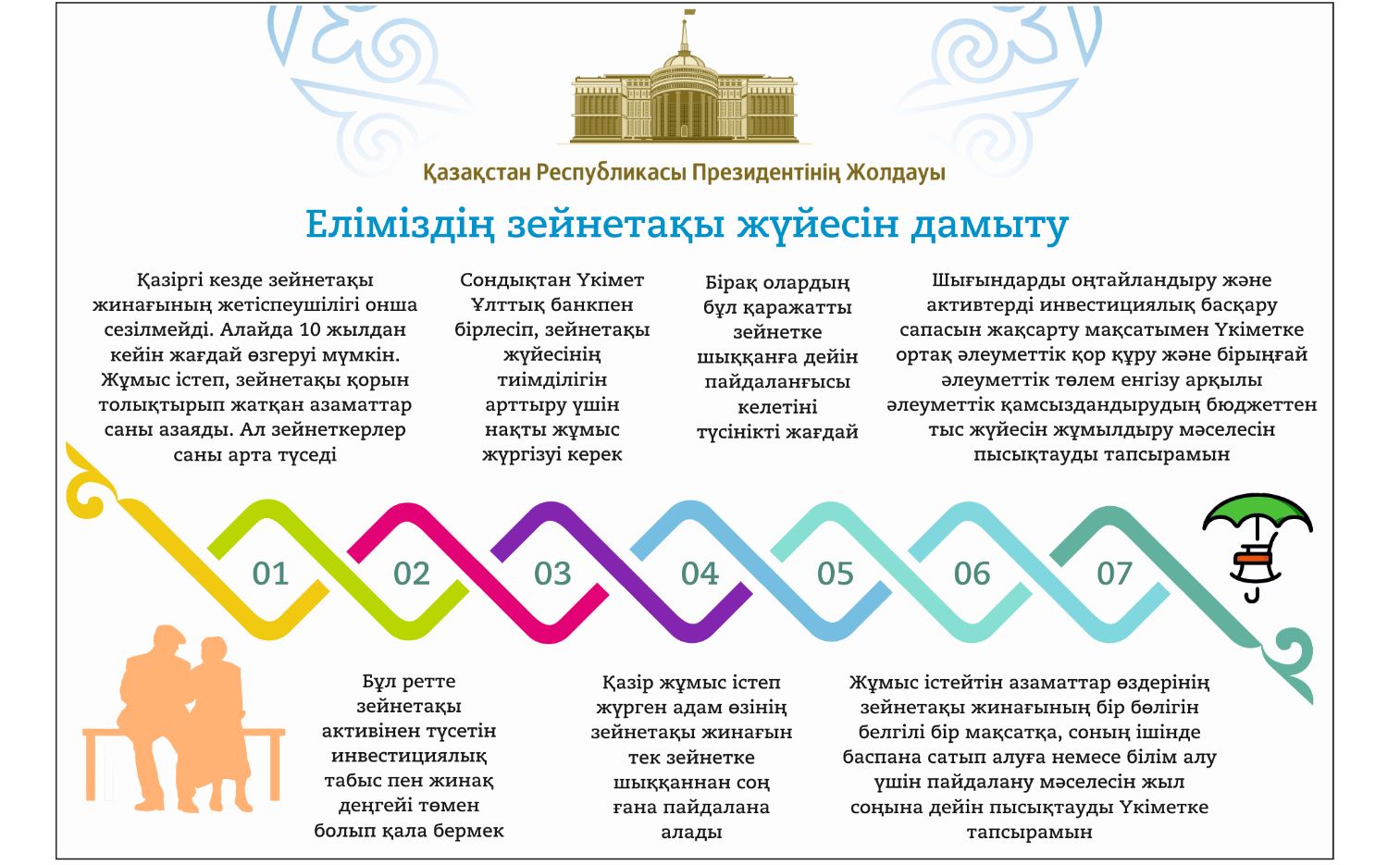 Қазақстан Республикасы Президентінің Жолдауы

Еліміздің зейнетақы жүйесін дамыту

Қазіргі кезде зейнетақы жинағының жетіспеушілігі онша сезілмейді. Алайда 10 жылдан кейін жағдай өзгеруі мүмкін. Жұмыс істеп, зейнетақы қорын толықтырып жатқан азаматтар саны азаяды. Ал зейнеткерлер саны арта түседі

Сондықтан Үкімет Ұлттық банкпен бірлесіп, зейнетақы жүйесінің тиімділігін арттыру үшін нақты жұмыс жүргізуі керек

Бірақ олардың бұл қаражатты зейнетке шыққанға дейін пайдаланғысы келетіні түсінікті жағдай

Шығындарды оңтайландыру және активтерді инвестициялық басқару сапасын жақсарту мақсатымен Үкіметке ортақ әлеуметтік қор құру және бірыңғай әлеуметтік төлем енгізу арқылы әлеуметтік қамсыздандырудың бюджеттен тыс жүйесін жұмылдыру мәселесін пысықтауды тапсырамын

01

02

03

04

05

06

07

Бұл ретте зейнетақы активінен түсетін инвестициялық табыс пен жинақ деңгейі төмен болып қала бермек

Қазір жұмыс істеп жүрген адам өзінің зейнетақы жинағын тек зейнетке шыққаннан соң ғана пайдалана алады

Жұмыс істейтін азаматтар өздерінің зейнетақы жинағының бір бөлігін белгілі бір мақсатқа, соның ішінде баспана сатып алуға немесе білім алу үшін пайдалану мәселесін жыл соңына дейін пысықтауды Үкіметке тапсырамын